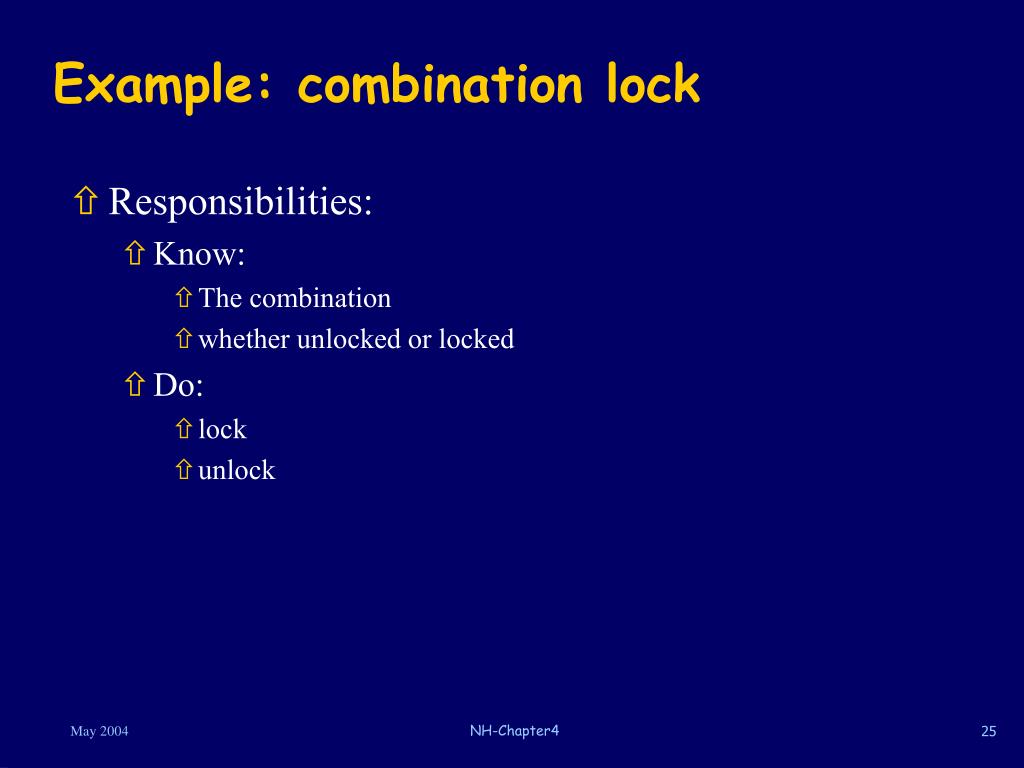 Example: combination lock

⇧ Responsibilities:

⇧ Know:

⇧ The combination

⇧ whether unlocked or locked

⇧ Do:

⇧ lock

⇧ unlock

May 2004

NH-Chapter4

25